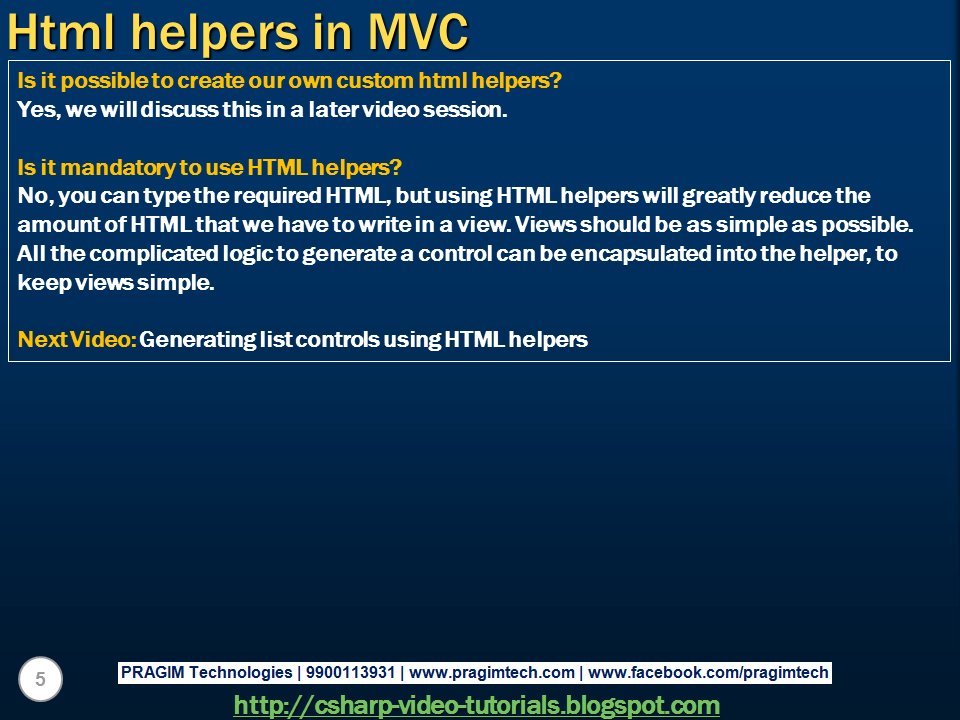 Html helpers in MVC

Is it possible to create our own custom html helpers?
Yes, we will discuss this in a later video session.

Is it mandatory to use HTML helpers?
No, you can type the required HTML, but using HTML helpers will greatly reduce the amount of HTML that we have to write in a view. Views should be as simple as possible. All the complicated logic to generate a control can be encapsulated into the helper, to keep views simple.

Next Video: Generating list controls using HTML helpers

5

PRAGIM Technologies | 9900113931 | www.pragimtech.com | www.facebook.com/pragimtech

http://csharp-video-tutorials.blogspot.com